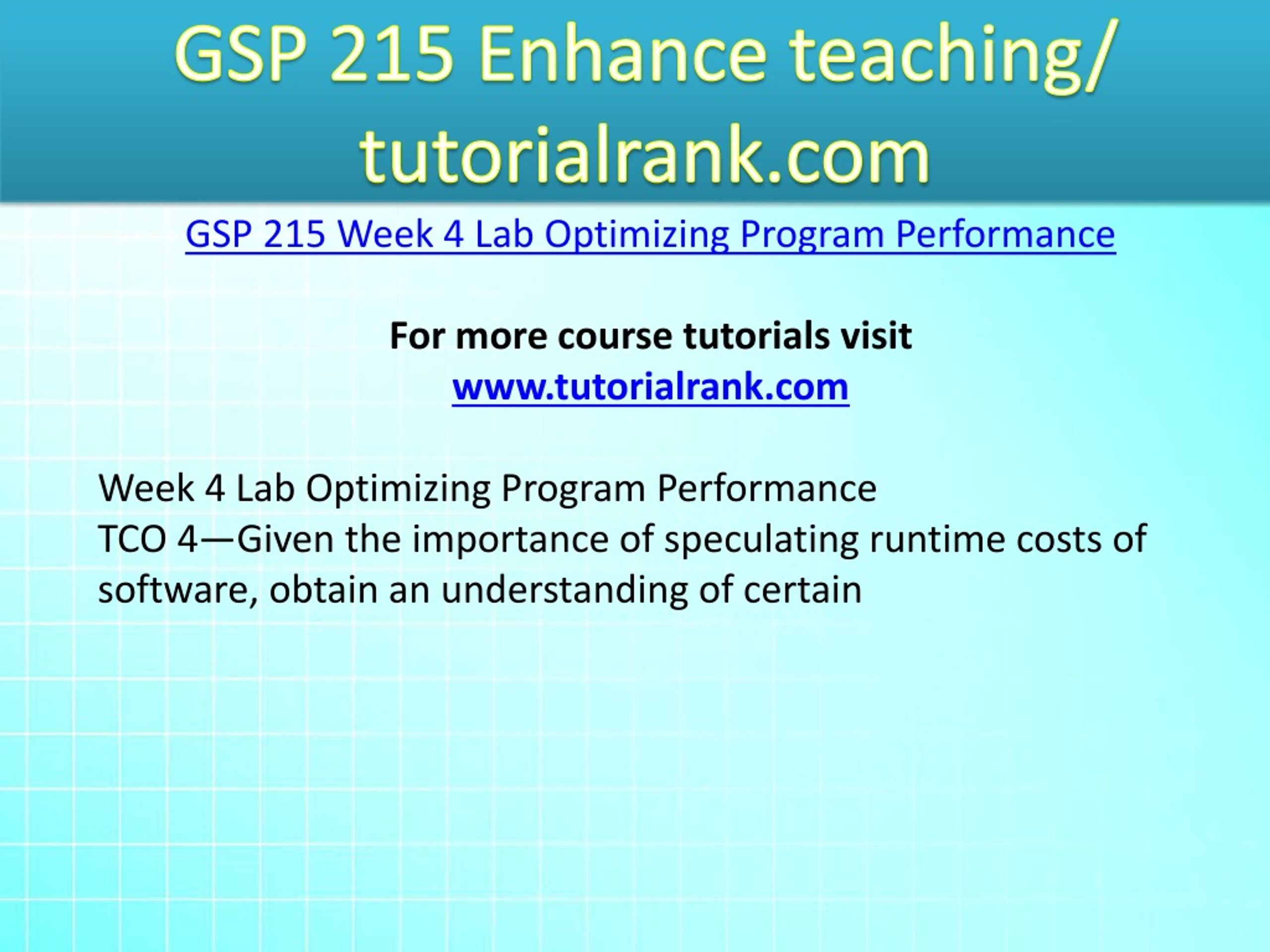 GSP 215 Enhance teaching/ tutorialrank.com

GSP 215 Week 4 Lab Optimizing Program Performance

For more course tutorials visit
www.tutorialrank.com

Week 4 Lab Optimizing Program Performance
TCO 4—Given the importance of speculating runtime costs of software, obtain an understanding of certain